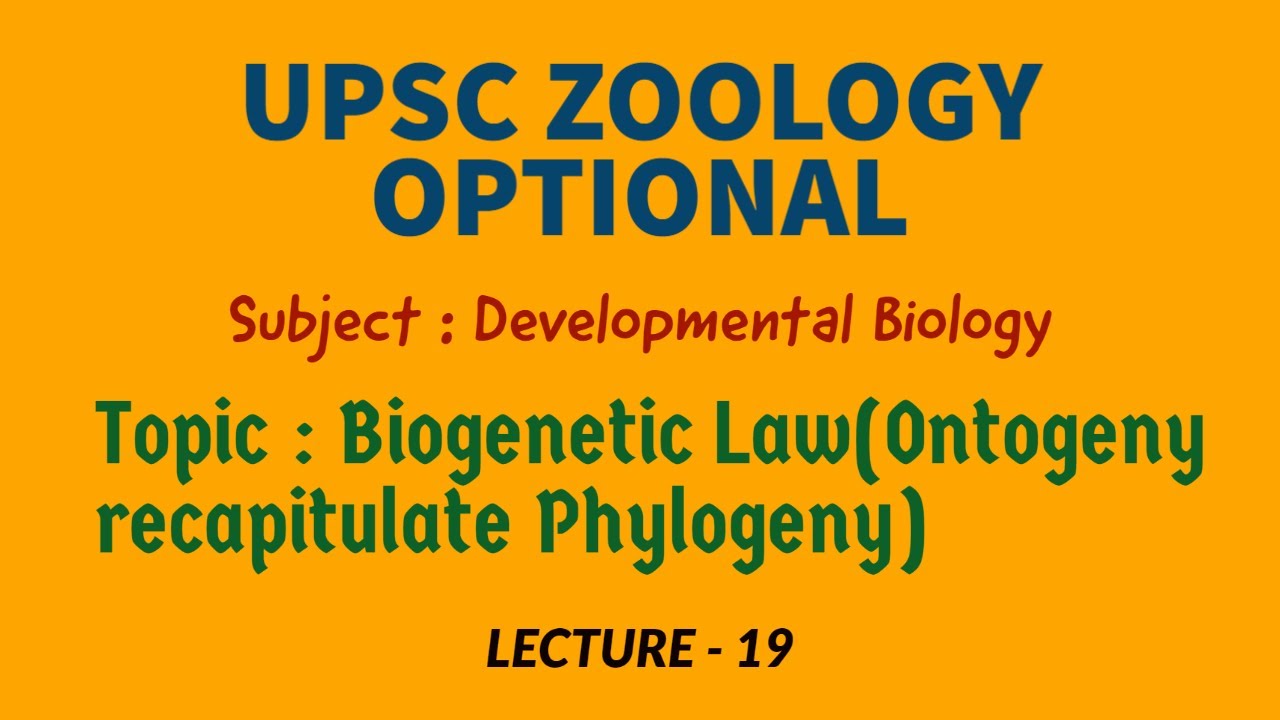 UPSC ZOOLOGY OPTIONAL

Subject : Developmental Biology

Topic : Biogenetic Law(Ontogeny recapitulate Phylogeny)

LECTURE - 19